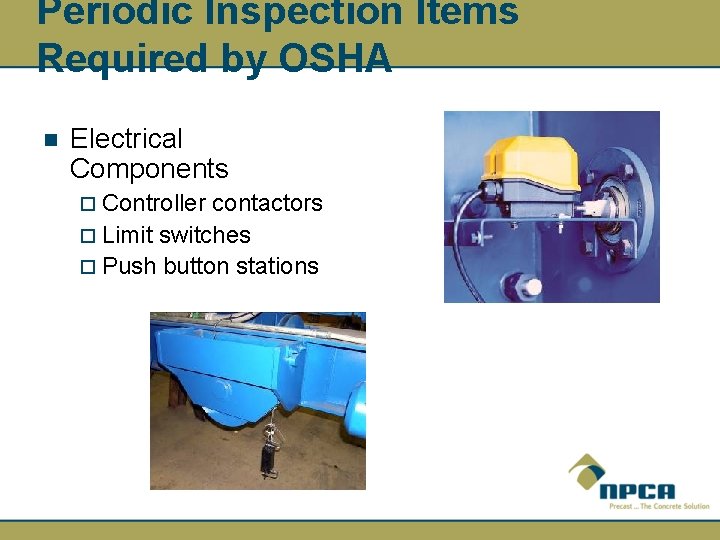 Periodic Inspection Items Required by OSHA

Electrical Components

Controller contactors

Limit switches

Push button stations

NPCA
Precast ... The Concrete Solution